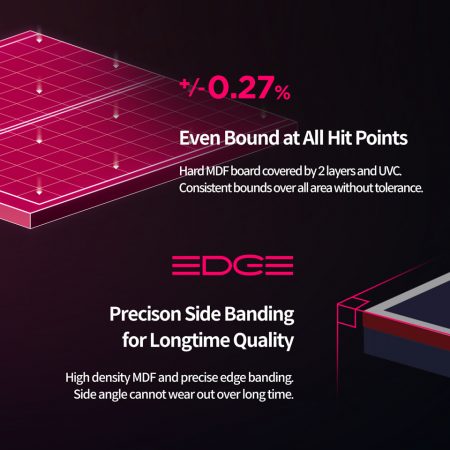 +/-0.27%

Even Bound at All Hit Points

Hard MDF board covered by 2 layers and UVC. Consistent bounds over all area without tolerance.

EDGE

Precison Side Banding for Longtime Quality

High density MDF and precise edge banding. Side angle cannot wear out over long time.